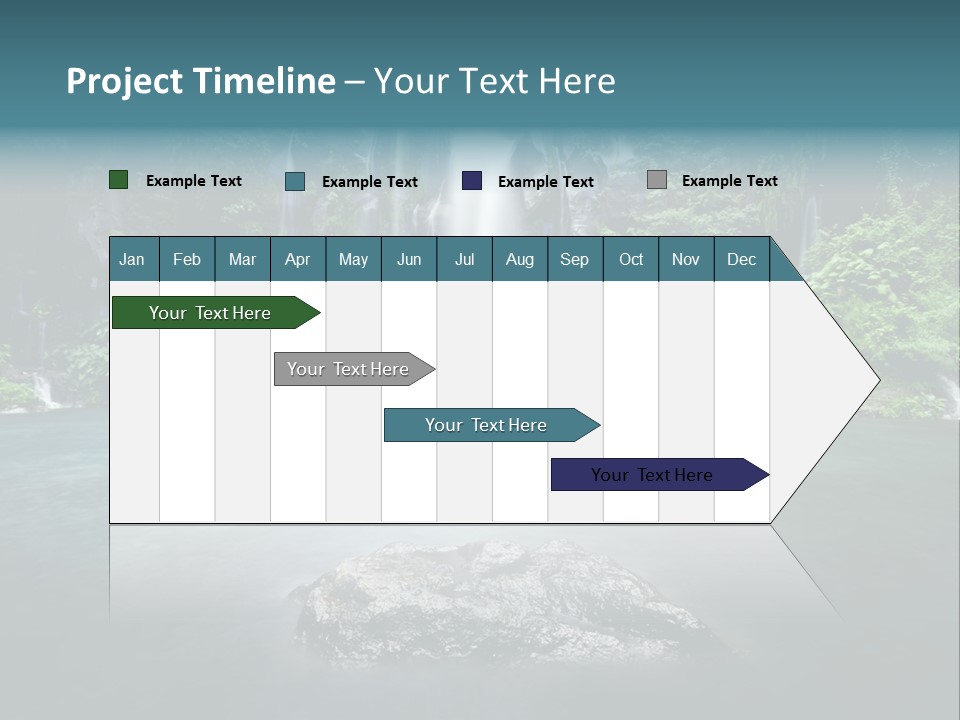 Project Timeline – Your Text Here

Example Text
Example Text
Example Text
Example Text

| Jan | Feb | Mar | Apr | May | Jun | Jul | Aug | Sep | Oct | Nov | Dec |
|---|---|---|---|---|---|---|---|---|---|---|---|

Your Text Here
Your Text Here
Your Text Here
Your Text Here